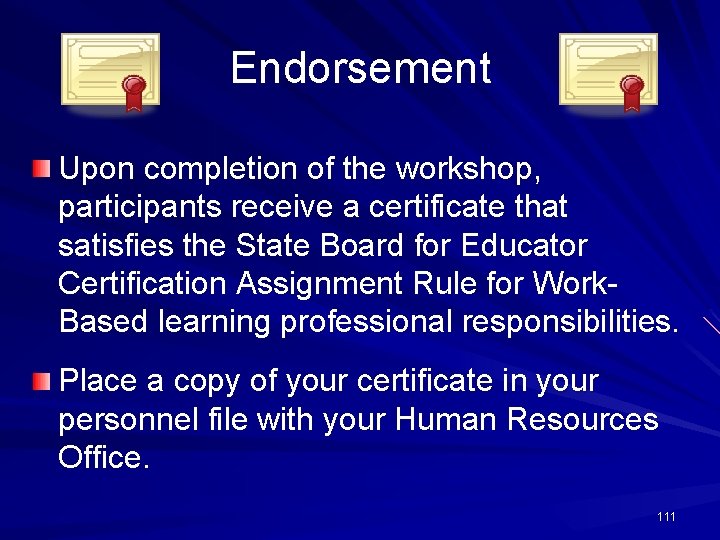 Endorsement

Upon completion of the workshop, participants receive a certificate that satisfies the State Board for Educator Certification Assignment Rule for Work-Based learning professional responsibilities.

Place a copy of your certificate in your personnel file with your Human Resources Office.

111